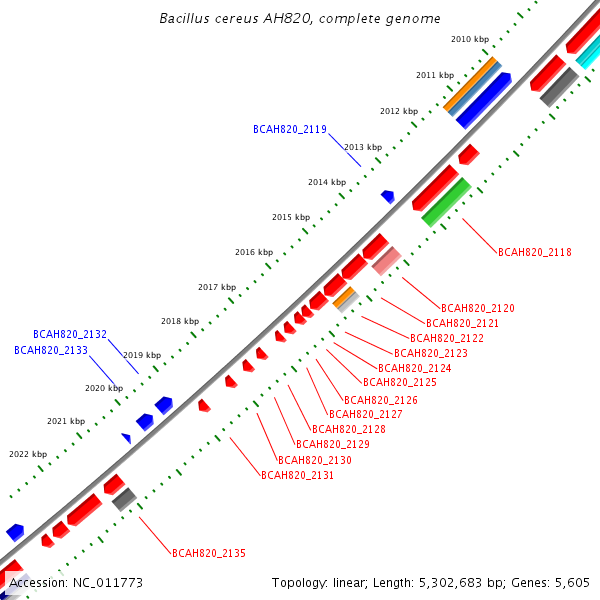 Bacillus cereus AH820, complete genome

2010 kbp
2011 kbp
2012 kbp
BCAH820_2119
2013 kbp
2014 kbp
2015 kbp
2016 kbp
2017 kbp
2018 kbp
BCAH820_2132
BCAH820_2133
2019 kbp
2020 kbp
2021 kbp
2022 kbp

BCAH820_2118
BCAH820_2120
BCAH820_2121
BCAH820_2122
BCAH820_2123
BCAH820_2124
BCAH820_2125
BCAH820_2126
BCAH820_2127
BCAH820_2128
BCAH820_2129
BCAH820_2130
BCAH820_2131
BCAH820_2135

Accession: NC_011773
Topology: linear; Length: 5,302,683 bp; Genes: 5,605